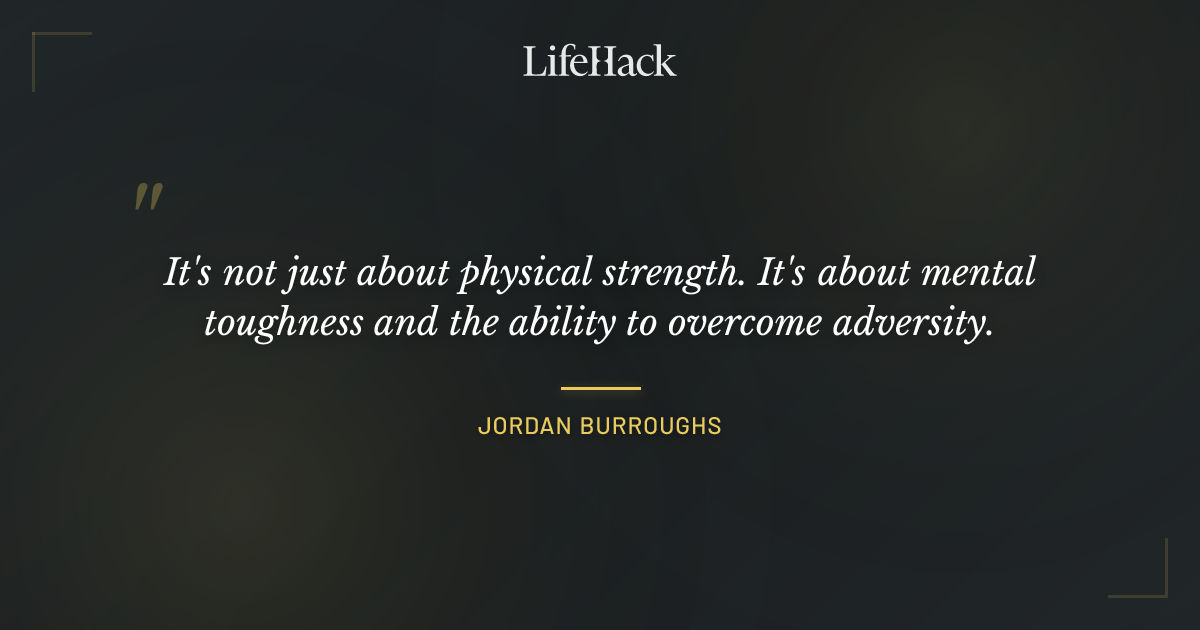 LifeHack

"

It's not just about physical strength. It's about mental toughness and the ability to overcome adversity.

JORDAN BURROUGHS